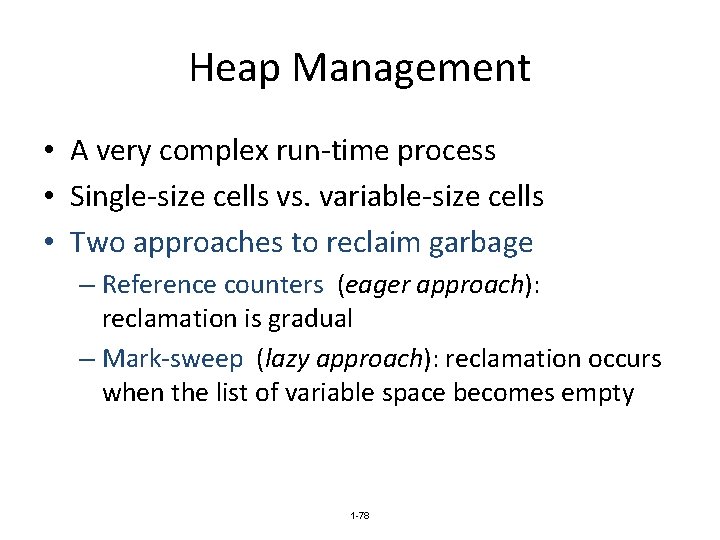 Heap Management

• A very complex run-time process
• Single-size cells vs. variable-size cells
• Two approaches to reclaim garbage
– Reference counters (eager approach): reclamation is gradual
– Mark-sweep (lazy approach): reclamation occurs when the list of variable space becomes empty

1-78